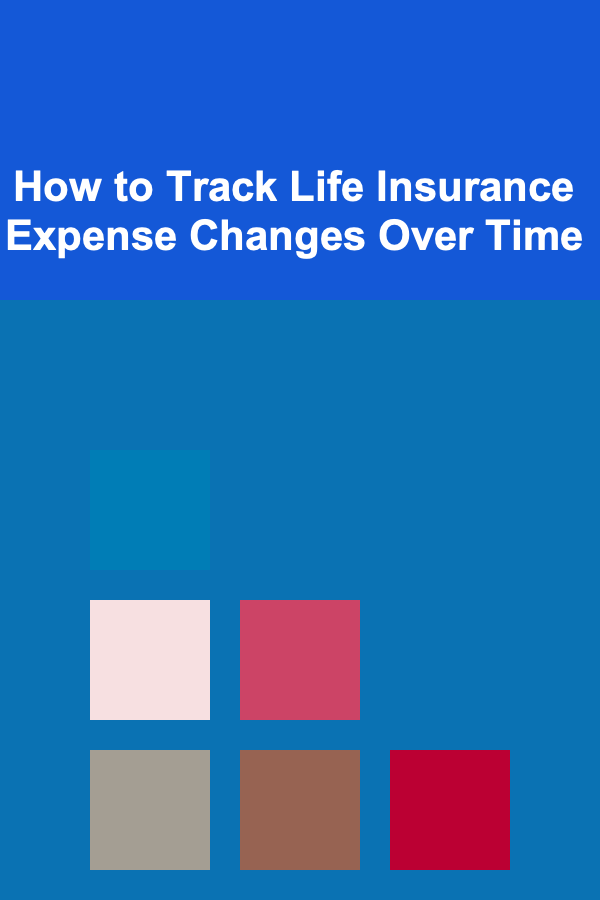 How to Track Life Insurance Expense Changes Over Time